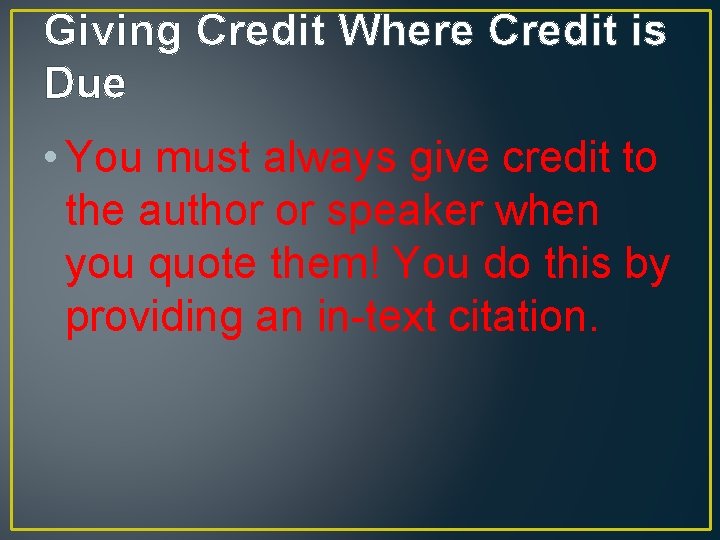 Giving Credit Where Credit is Due

• You must always give credit to the author or speaker when you quote them! You do this by providing an in-text citation.